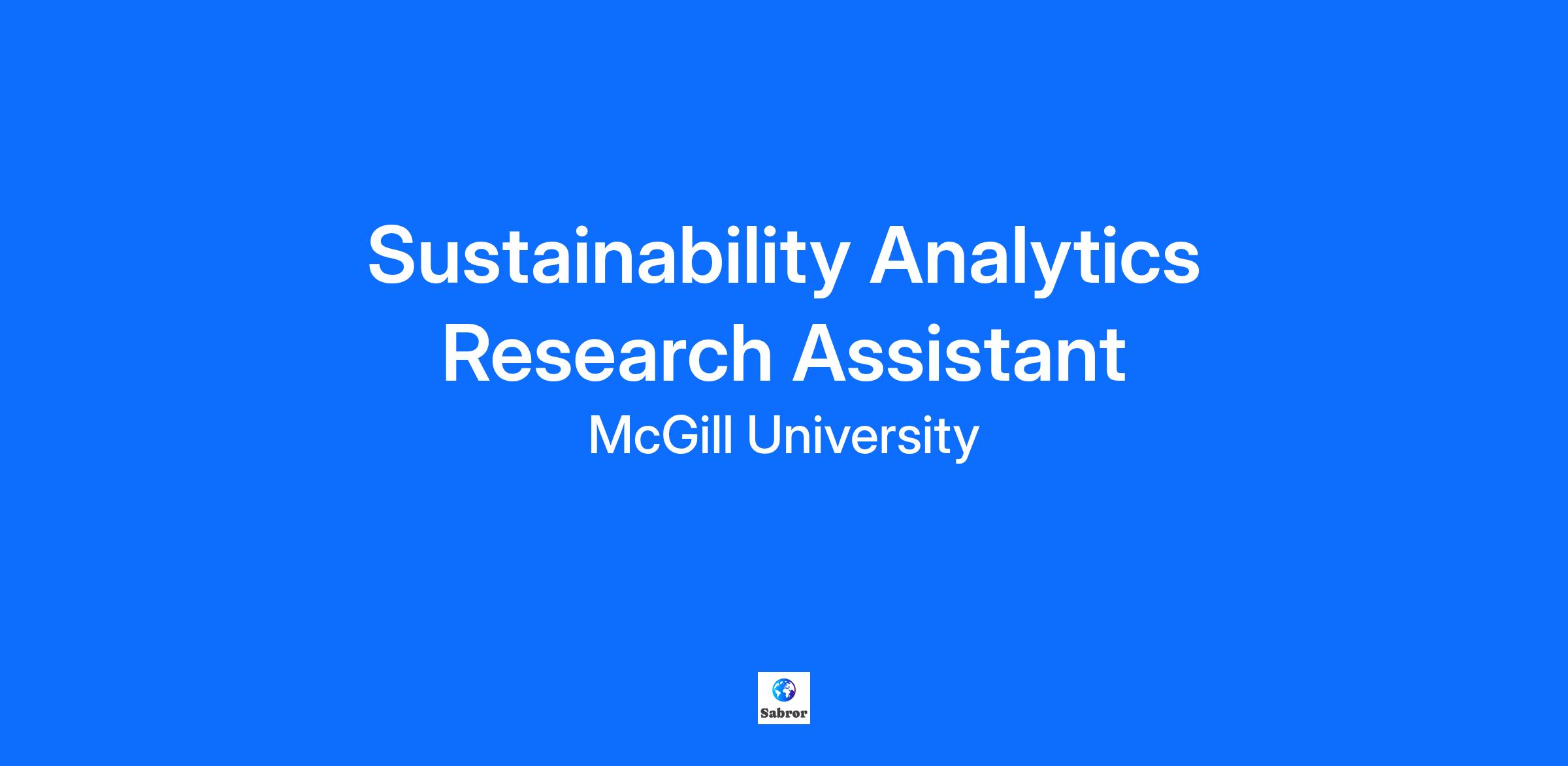 Sustainability Analytics Research Assistant

McGill University

Sabror